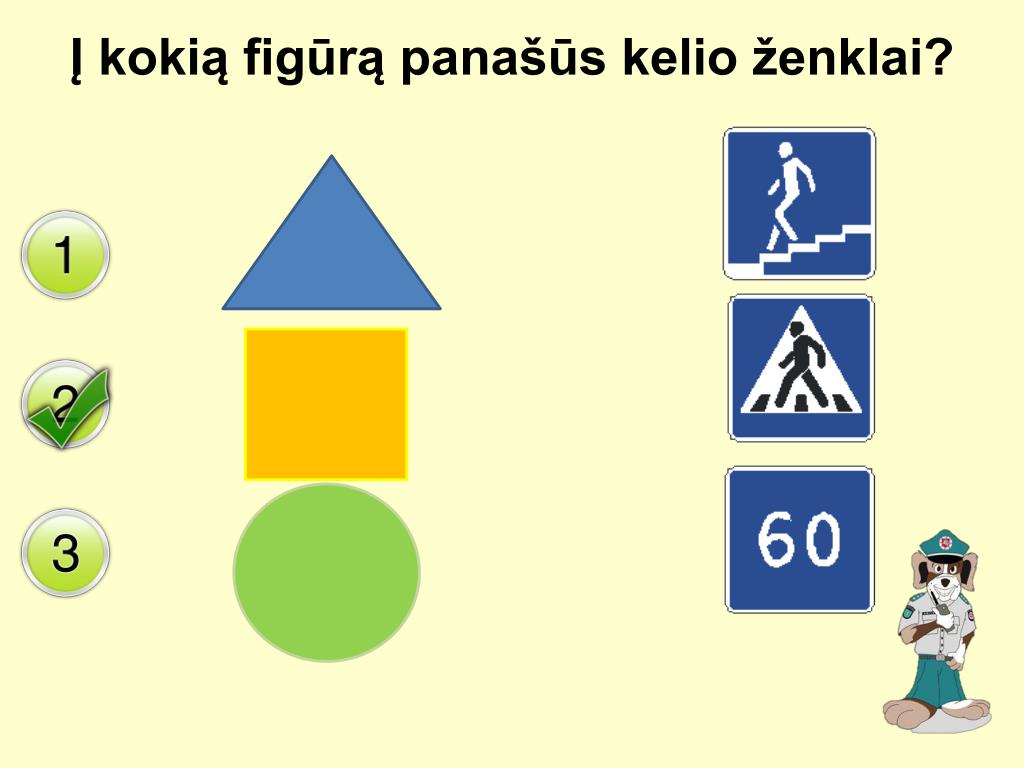 Į kokią figūrą panašūs kelio ženklai?

1

2

3

60